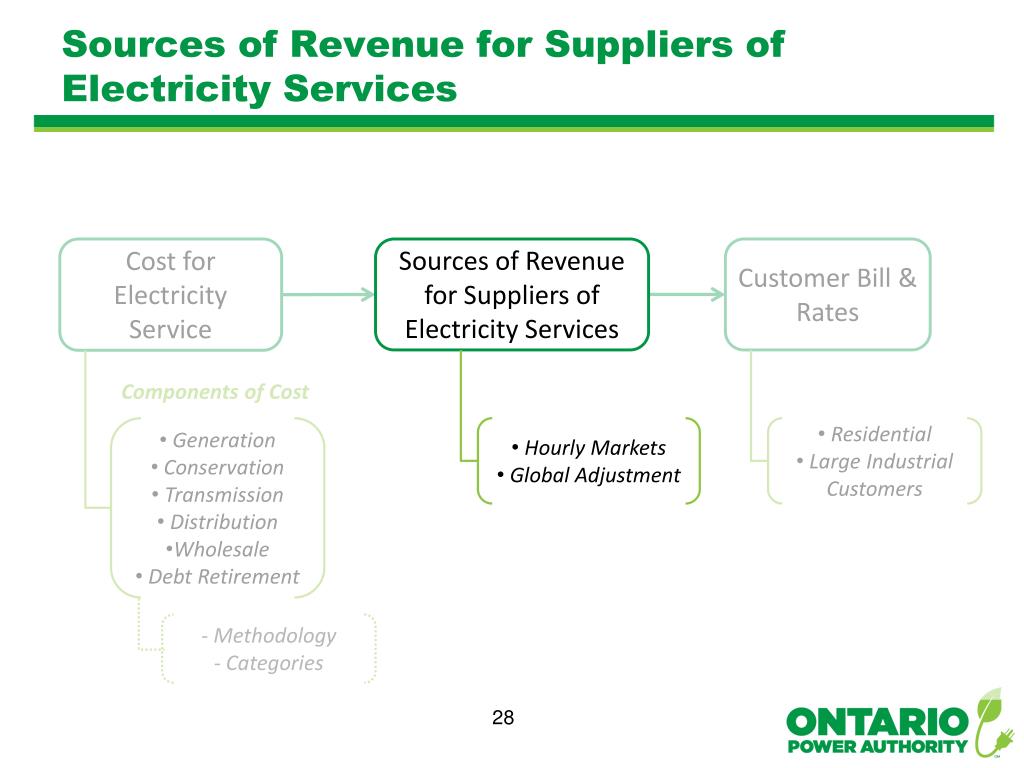 Sources of Revenue for Suppliers of Electricity Services

Cost for Electricity Service

Sources of Revenue for Suppliers of Electricity Services

Customer Bill & Rates

Components of Cost

• Generation
• Conservation
• Transmission
• Distribution
•Wholesale
• Debt Retirement

- Methodology
- Categories

• Hourly Markets
• Global Adjustment

• Residential
• Large Industrial Customers

28

ONTARIO POWER AUTHORITY